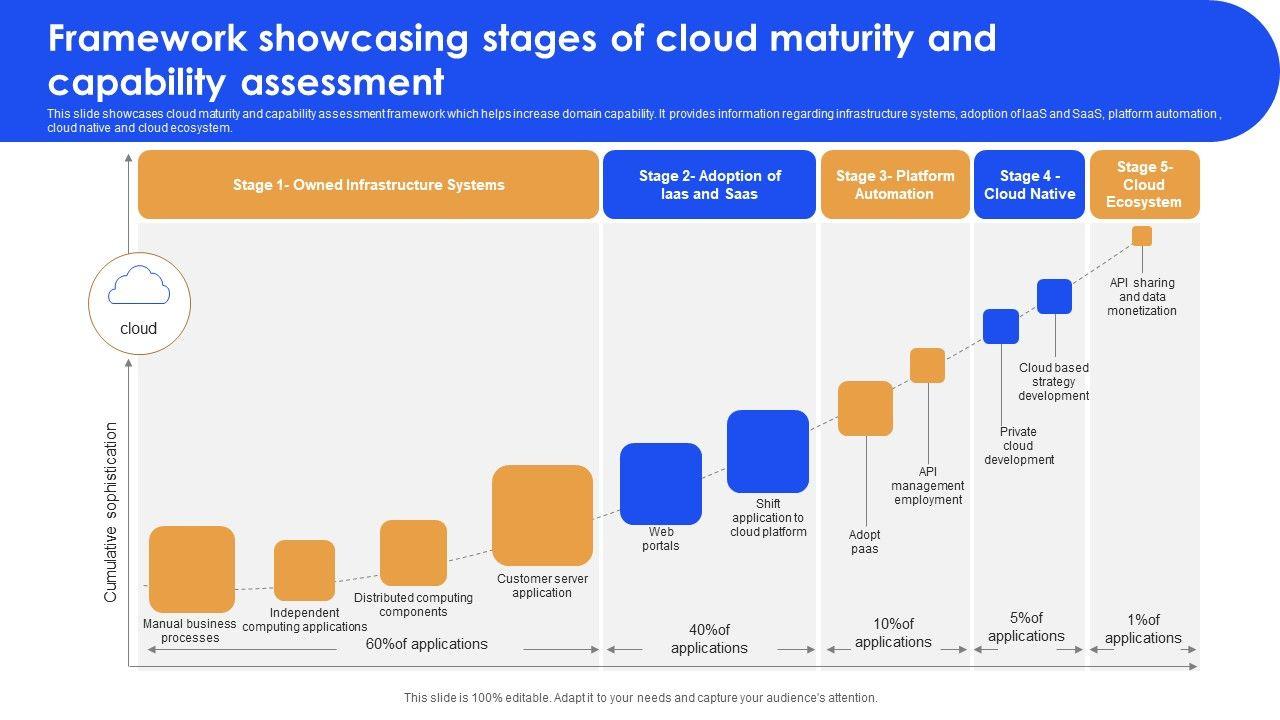 Framework showcasing stages of cloud maturity and capability assessment

This slide showcases cloud maturity and capability assessment framework which helps increase domain capability. It provides information regarding infrastructure systems, adoption of IaaS and SaaS, platform automation , cloud native and cloud ecosystem.

Stage 1- Owned Infrastructure Systems

Stage 2- Adoption of Iaas and Saas

Stage 3- Platform Automation

Stage 4 - Cloud Native

Stage 5- Cloud Ecosystem

cloud

Cumulative sophistication

Manual business processes

Independent computing applications

Distributed computing components

Customer server application

Web portals

Shift application to cloud platform

Adopt paas

API management employment

Private cloud development

Cloud based strategy development

API sharing and data monetization

60%of applications

40%of applications

10%of applications

5%of applications

1%of applications

This slide is 100% editable. Adapt it to your needs and capture your audience's attention.